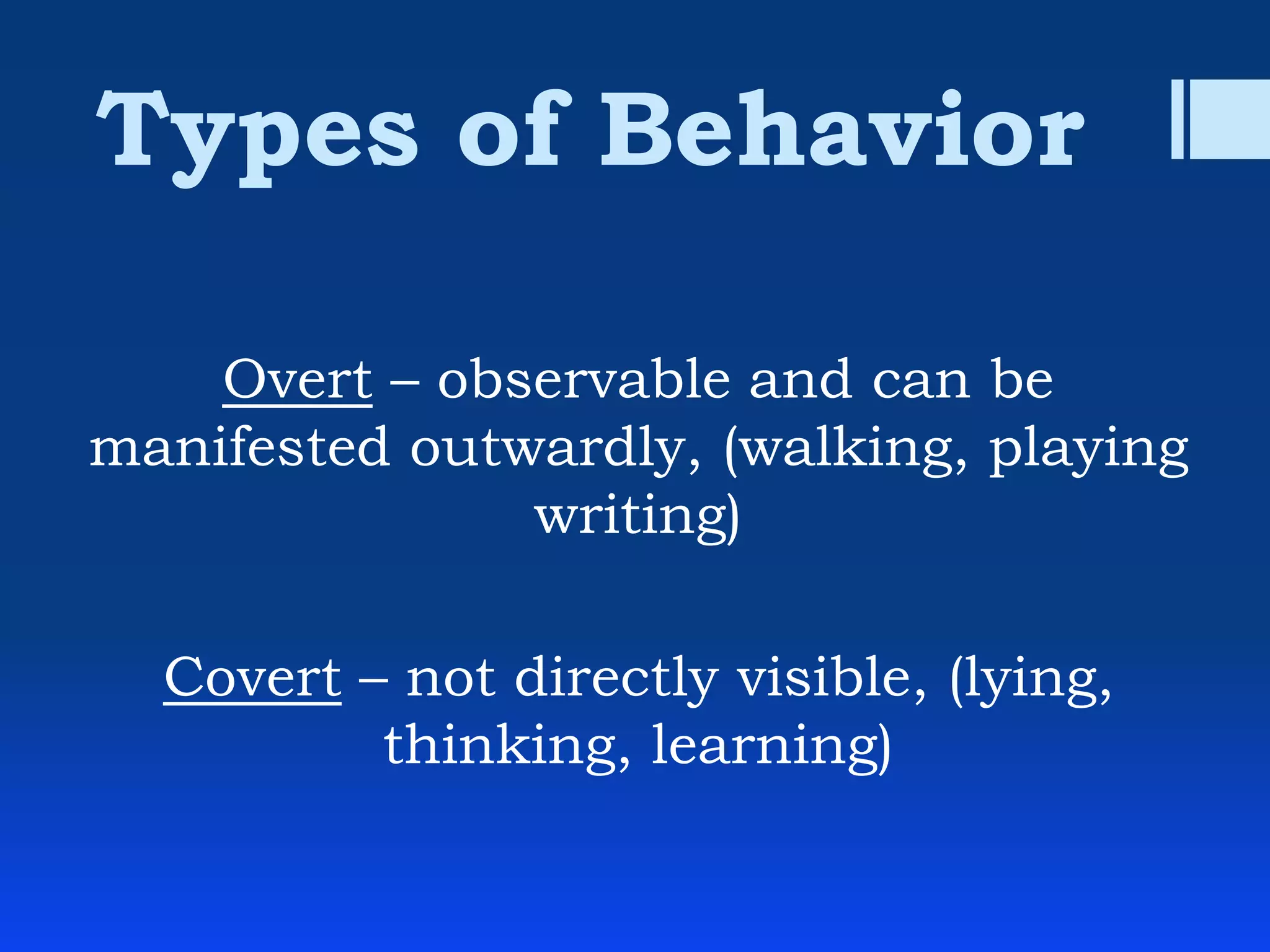 Types of Behavior

Overt – observable and can be manifested outwardly, (walking, playing writing)

Covert – not directly visible, (lying, thinking, learning)